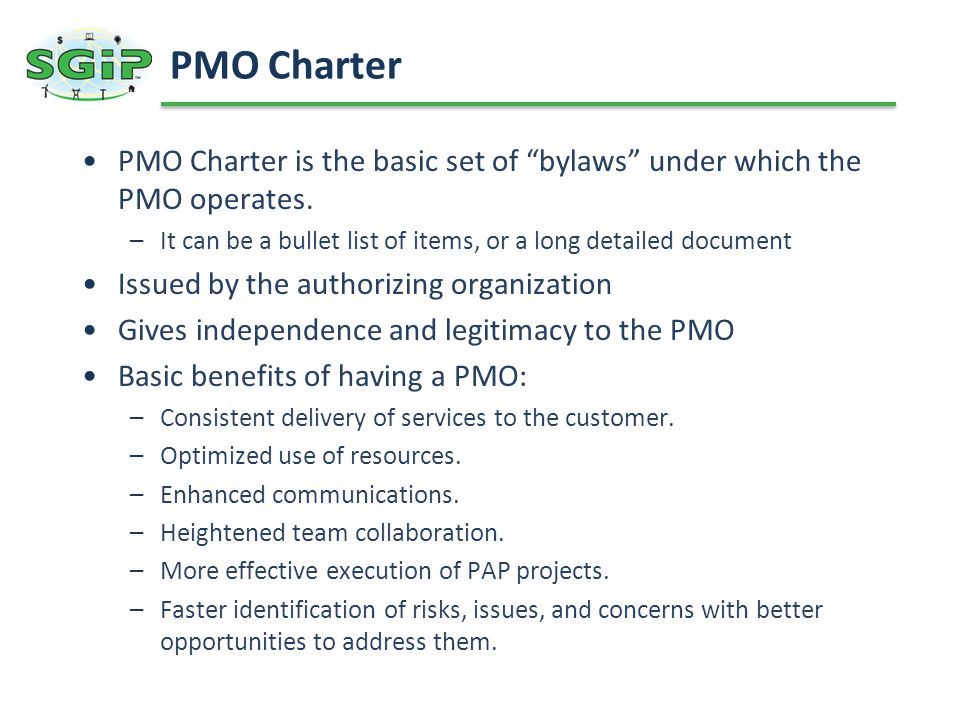 SGiP

PMO Charter

• PMO Charter is the basic set of “bylaws” under which the PMO operates.
– It can be a bullet list of items, or a long detailed document
• Issued by the authorizing organization
• Gives independence and legitimacy to the PMO
• Basic benefits of having a PMO:
– Consistent delivery of services to the customer.
– Optimized use of resources.
– Enhanced communications.
– Heightened team collaboration.
– More effective execution of PAP projects.
– Faster identification of risks, issues, and concerns with better opportunities to address them.